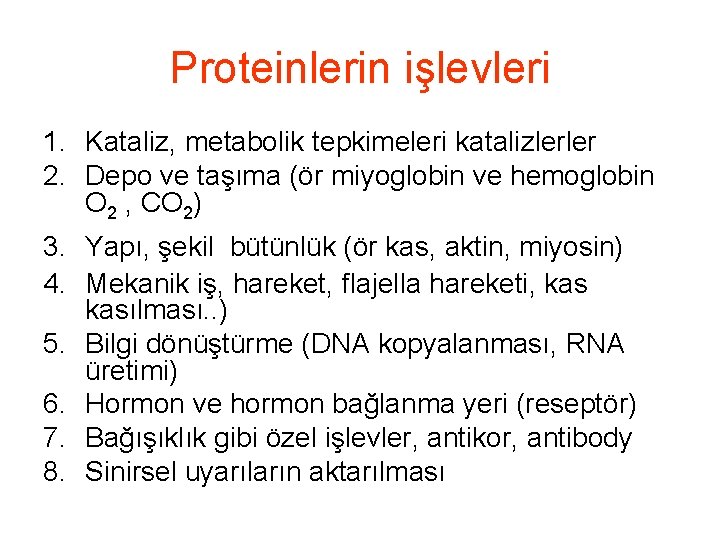 Proteinlerin işlevleri

1. Kataliz, metabolik tepkimeleri katalizlerler
2. Depo ve taşıma (ör miyoglobin ve hemoglobin $O_2$ , $CO_2$)
3. Yapı, şekil bütünlük (ör kas, aktin, miyosin)
4. Mekanik iş, hareket, flajella hareketi, kas kasılması..)
5. Bilgi dönüştürme (DNA kopyalanması, RNA üretimi)
6. Hormon ve hormon bağlanma yeri (reseptör)
7. Bağışıklık gibi özel işlevler, antikor, antibody
8. Sinirsel uyarıların aktarılması